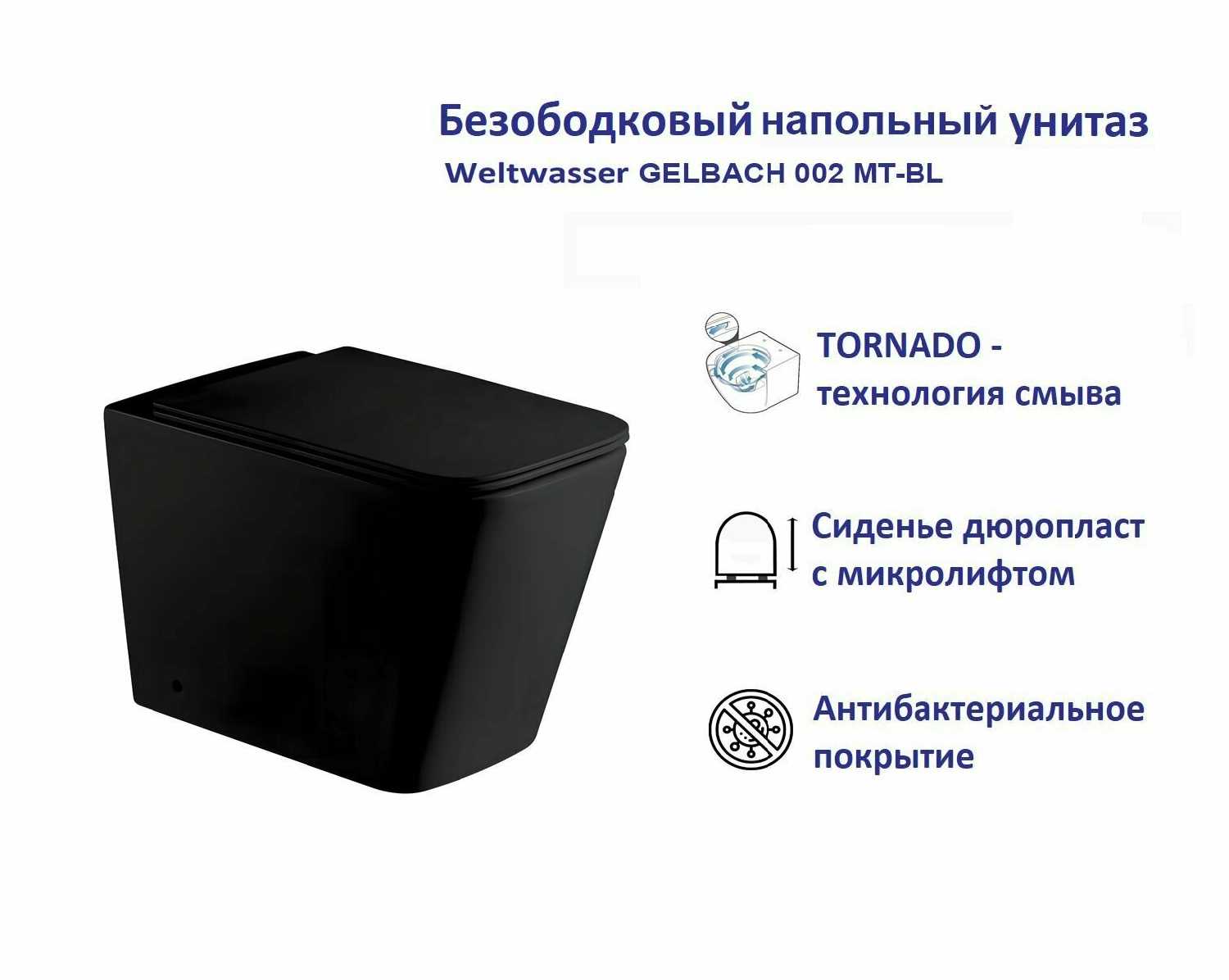 Безободковый напольный унитаз
Weltwasser GELBACH 002 MT-BL

TORNADO - технология смыва

Сиденье дюропласт с микролифтом

Антибактериальное покрытие